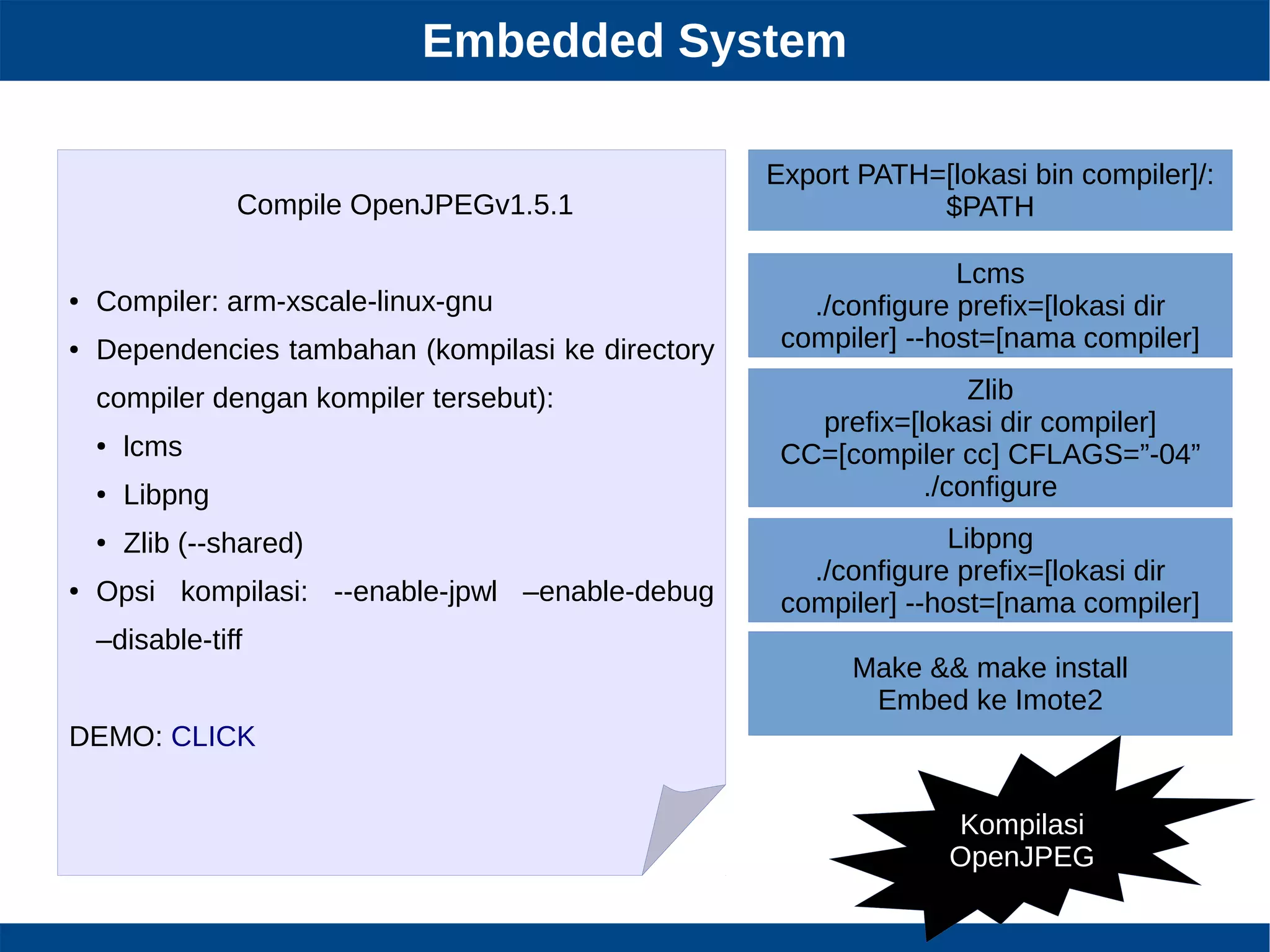 Embedded System

Compile OpenJPEGv1.5.1

• Compiler: arm-xscale-linux-gnu
• Dependencies tambahan (kompilasi ke directory compiler dengan kompiler tersebut):
  • lcms
  • Libpng
  • Zlib (--shared)
• Opsi kompilasi: --enable-jpwl –enable-debug –disable-tiff

DEMO: CLICK

Export PATH=[lokasi bin compiler]/:$PATH

Lcms
./configure prefix=[lokasi dir compiler] --host=[nama compiler]

Zlib
prefix=[lokasi dir compiler] CC=[compiler cc] CFLAGS=”-04” ./configure

Libpng
./configure prefix=[lokasi dir compiler] --host=[nama compiler]

Make && make install
Embed ke Imote2

Kompilasi OpenJPEG